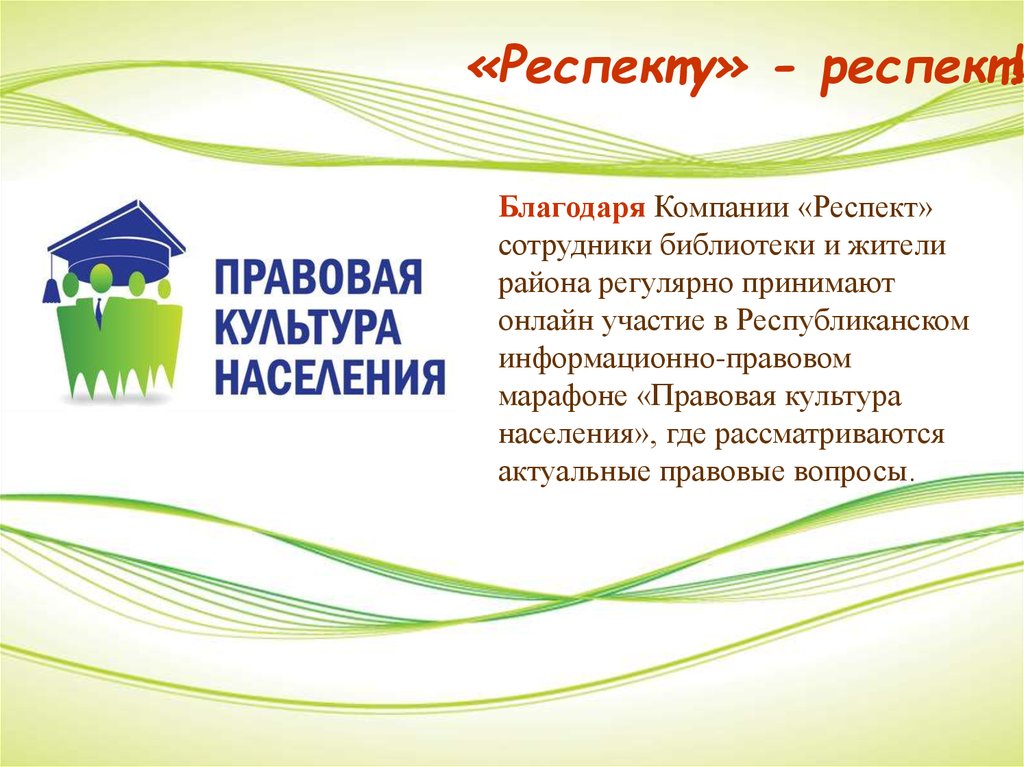 «Респекту» - респект!

ПРАВОВАЯ КУЛЬТУРА НАСЕЛЕНИЯ

Благодаря Компании «Респект» сотрудники библиотеки и жители района регулярно принимают онлайн участие в Республиканском информационно-правовом марафоне «Правовая культура населения», где рассматриваются актуальные правовые вопросы.